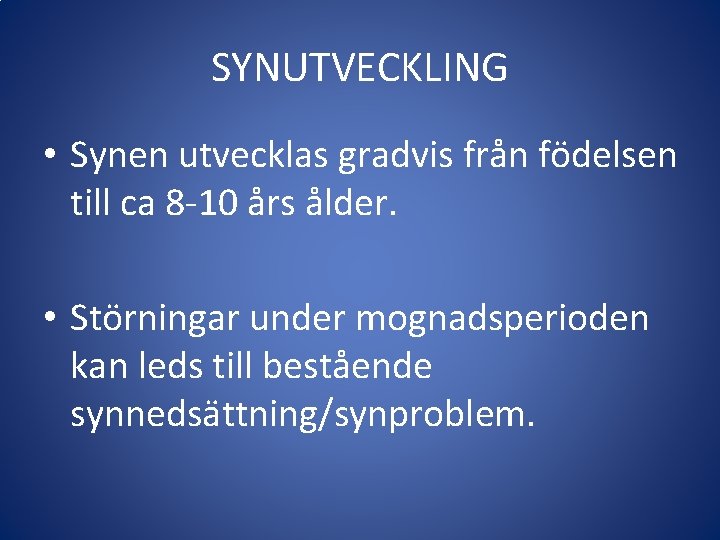 SYNUTVECKLING

• Synen utvecklas gradvis från födelsen till ca 8-10 års ålder.

• Störningar under mognadsperioden kan leds till bestående synnedsättning/synproblem.